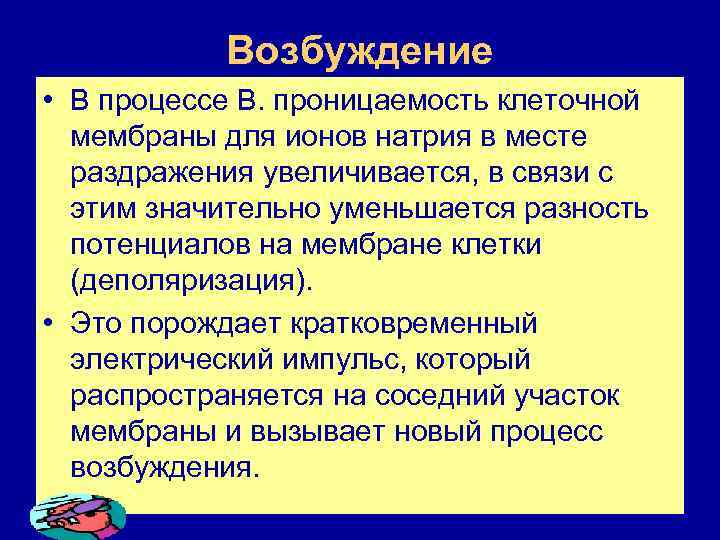 Возбуждение

• В процессе В. проницаемость клеточной мембраны для ионов натрия в месте раздражения увеличивается, в связи с этим значительно уменьшается разность потенциалов на мембране клетки (деполяризация).

• Это порождает кратковременный электрический импульс, который распространяется на соседний участок мембраны и вызывает новый процесс возбуждения.